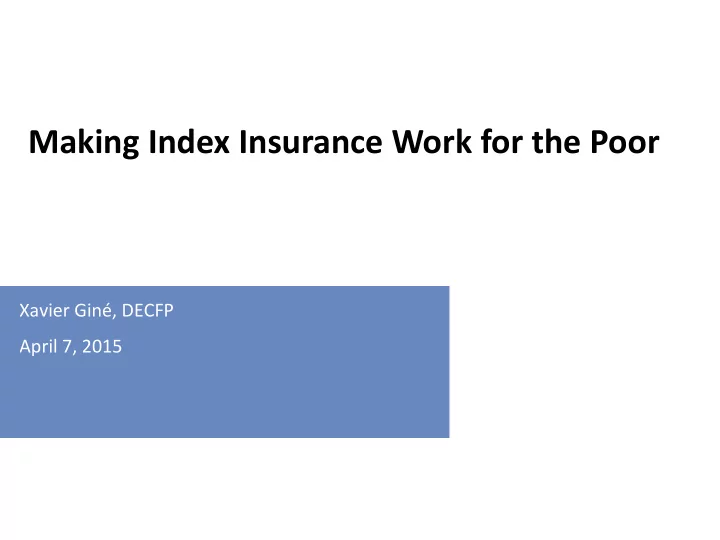 Making Index Insurance Work for the Poor

Xavier Giné, DECFP

April 7, 2015